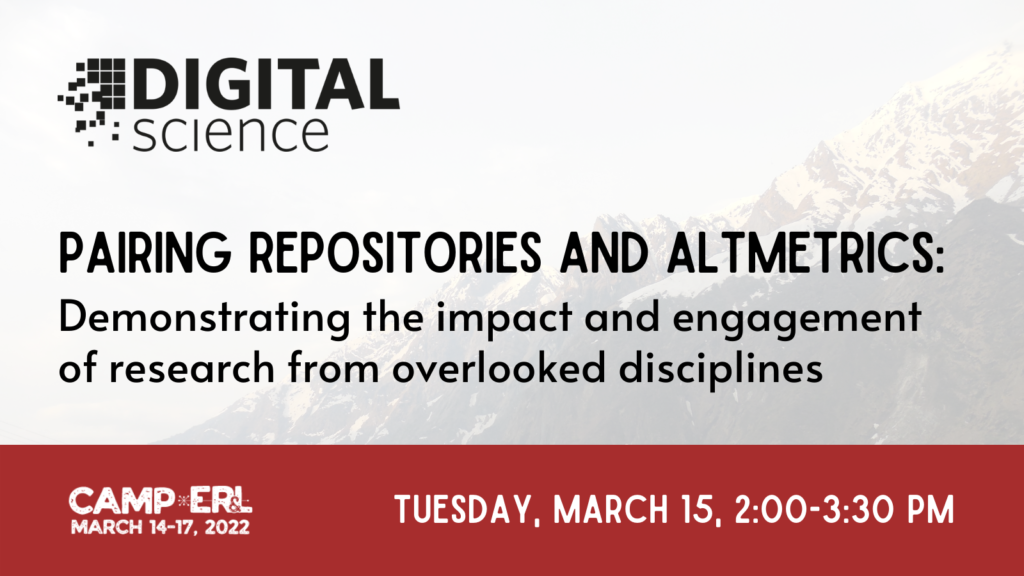 DIGITAL science

PAIRING REPOSITORIES AND ALTMETRICS:
Demonstrating the impact and engagement of research from overlooked disciplines

CAMP ER&L
MARCH 14-17, 2022

TUESDAY, MARCH 15, 2:00-3:30 PM